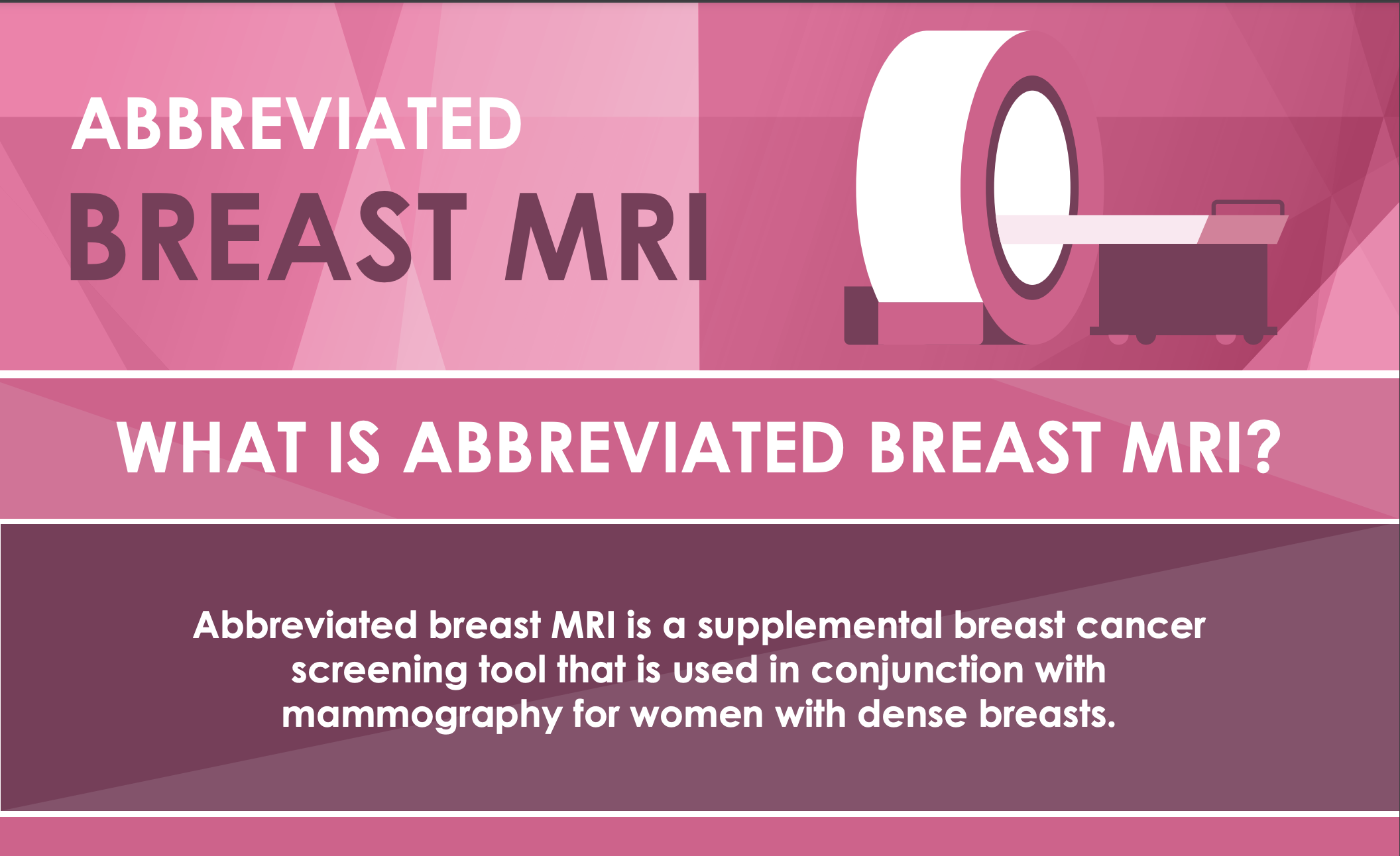 ABBREVIATED
BREAST MRI

WHAT IS ABBREVIATED BREAST MRI?

Abbreviated breast MRI is a supplemental breast cancer screening tool that is used in conjunction with mammography for women with dense breasts.